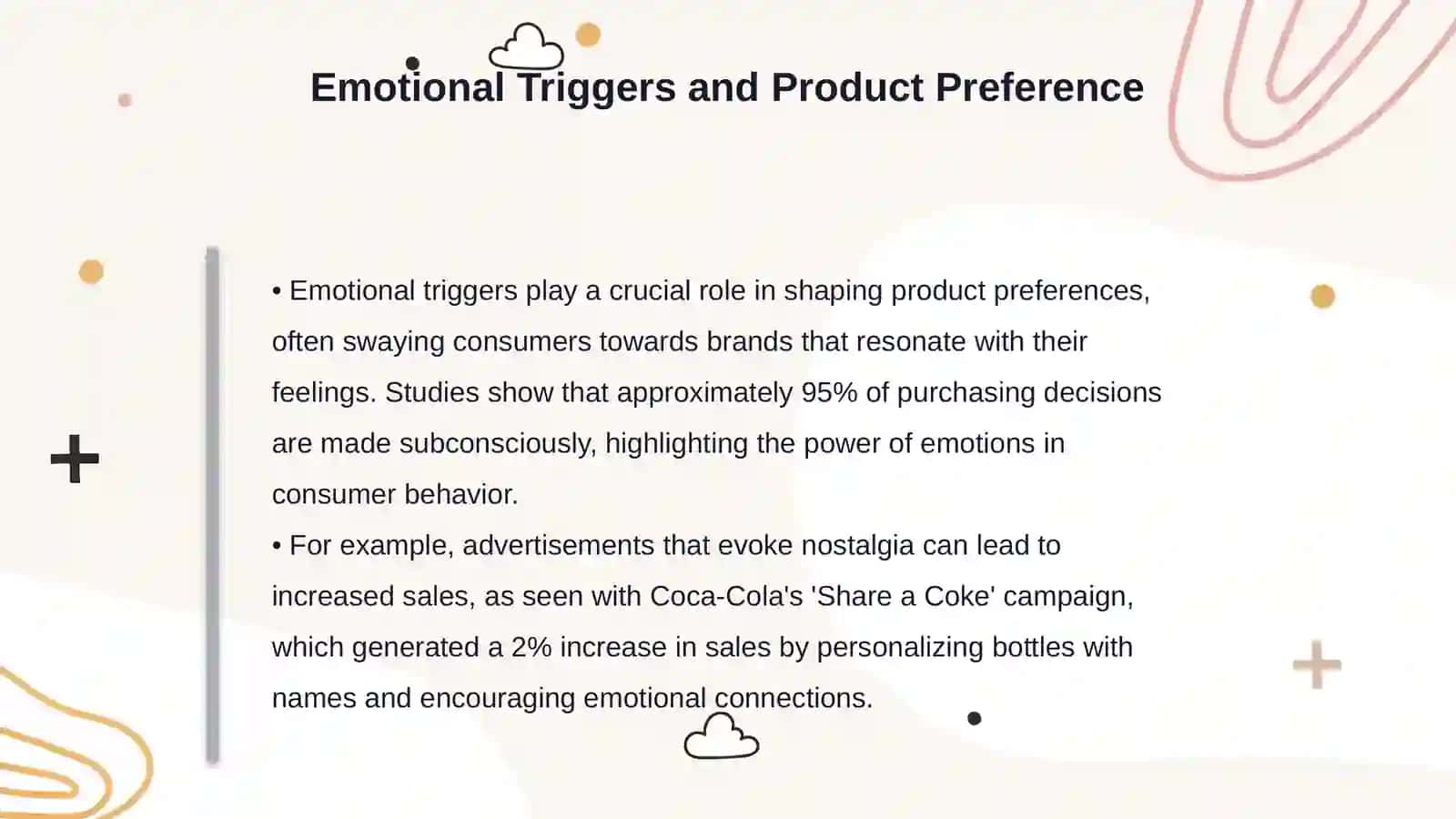 Emotional Triggers and Product Preference

• Emotional triggers play a crucial role in shaping product preferences, often swaying consumers towards brands that resonate with their feelings. Studies show that approximately 95% of purchasing decisions are made subconsciously, highlighting the power of emotions in consumer behavior.
• For example, advertisements that evoke nostalgia can lead to increased sales, as seen with Coca-Cola's 'Share a Coke' campaign, which generated a 2% increase in sales by personalizing bottles with names and encouraging emotional connections.